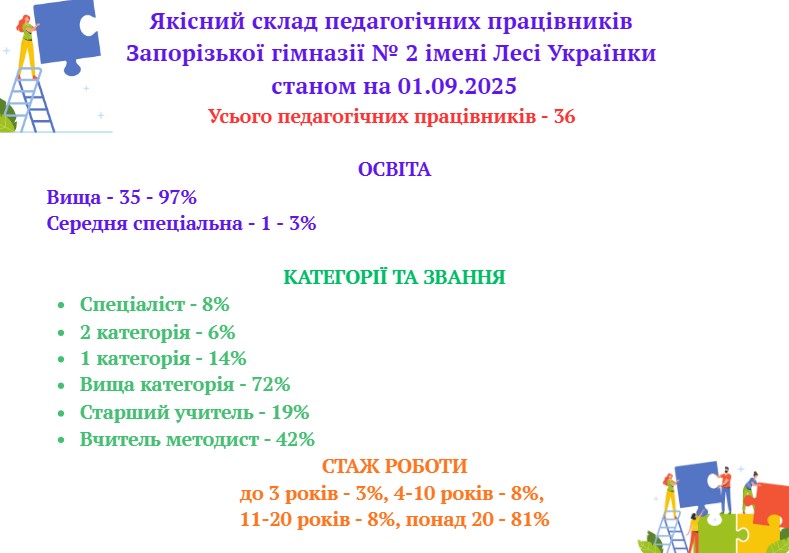 Якісний склад педагогічних працівників
Запорізької гімназії № 2 імені Лесі Українки
станом на 01.09.2025
Усього педагогічних працівників - 36

ОСВІТА

Вища - 35 - 97%
Середня спеціальна - 1 - 3%

КАТЕГОРІЇ ТА ЗВАННЯ

- Спеціаліст - 8%
- 2 категорія - 6%
- 1 категорія - 14%
- Вища категорія - 72%
- Старший учитель - 19%
- Вчитель методист - 42%

СТАЖ РОБОТИ
до 3 років - 3%, 4-10 років - 8%,
11-20 років - 8%, понад 20 - 81%